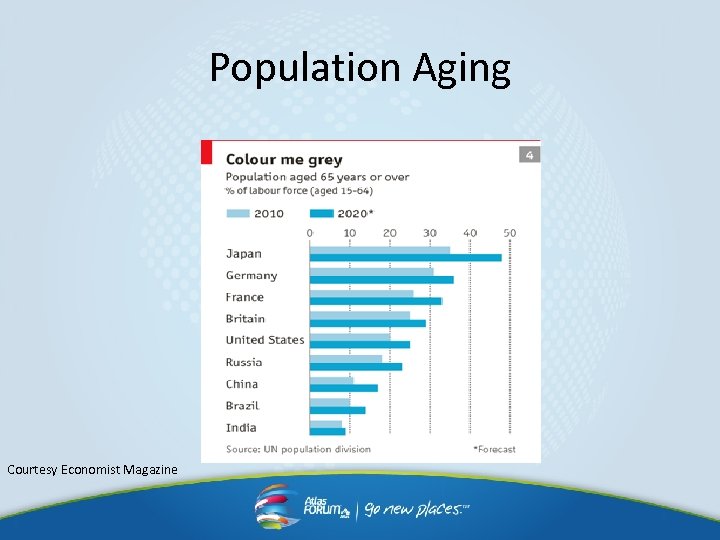 Population Aging

Colour me grey
4
Population aged 65 years or over
% of labour force (aged 15-64)

2010 2020*

0 10 20 30 40 50

Japan
Germany
France
Britain
United States
Russia
China
Brazil
India

Source: UN population division
*Forecast

Courtesy Economist Magazine

Atlas FORUM | go new places.